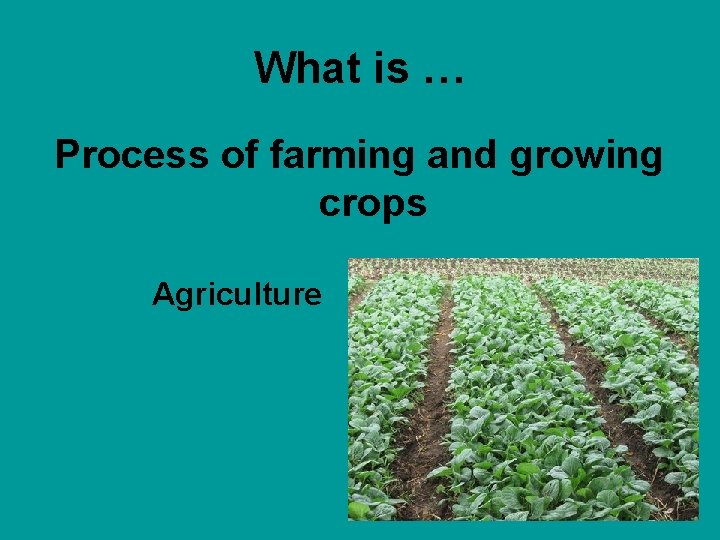 What is …

Process of farming and growing crops

Agriculture